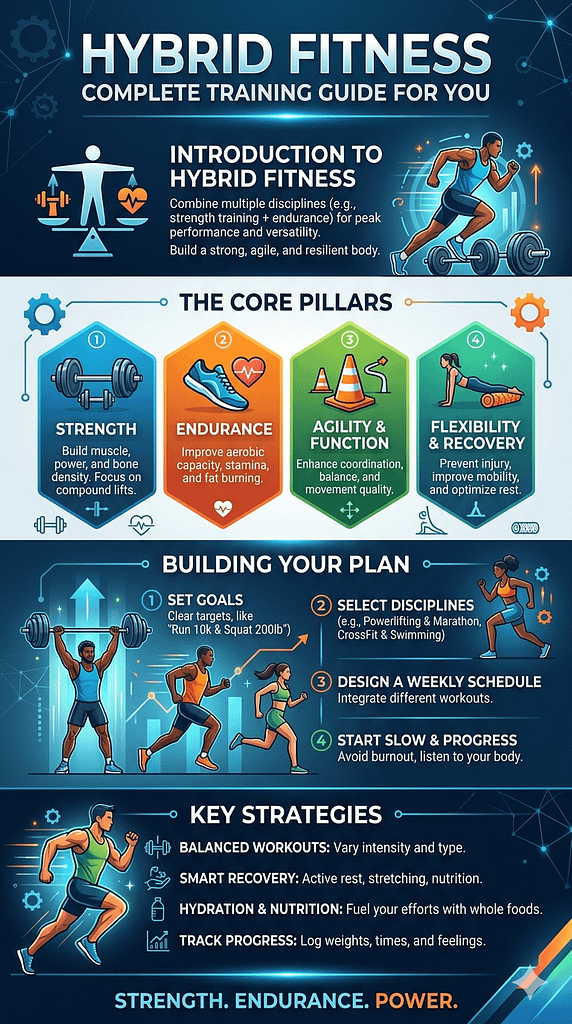 HYBRID FITNESS
COMPLETE TRAINING GUIDE FOR YOU

INTRODUCTION TO HYBRID FITNESS
Combine multiple disciplines (e.g., strength training + endurance) for peak performance and versatility.
Build a strong, agile, and resilient body.

THE CORE PILLARS

1
STRENGTH
Build muscle, power, and bone density. Focus on compound lifts.

2
ENDURANCE
Improve aerobic capacity, stamina, and fat burning.

3
AGILITY & FUNCTION
Enhance coordination, balance, and movement quality.

4
FLEXIBILITY & RECOVERY
Prevent injury, improve mobility, and optimize rest.

BUILDING YOUR PLAN

1 SET GOALS
Clear targets, like "Run 10k & Squat 200lb"

2 SELECT DISCIPLINES
(e.g., Powerlifting & Marathon, CrossFit & Swimming)

3 DESIGN A WEEKLY SCHEDULE
Integrate different workouts.

4 START SLOW & PROGRESS
Avoid burnout, listen to your body.

KEY STRATEGIES
BALANCED WORKOUTS: Vary intensity and type.
SMART RECOVERY: Active rest, stretching, nutrition.
HYDRATION & NUTRITION: Fuel your efforts with whole foods.
TRACK PROGRESS: Log weights, times, and feelings.

STRENGTH. ENDURANCE. POWER.